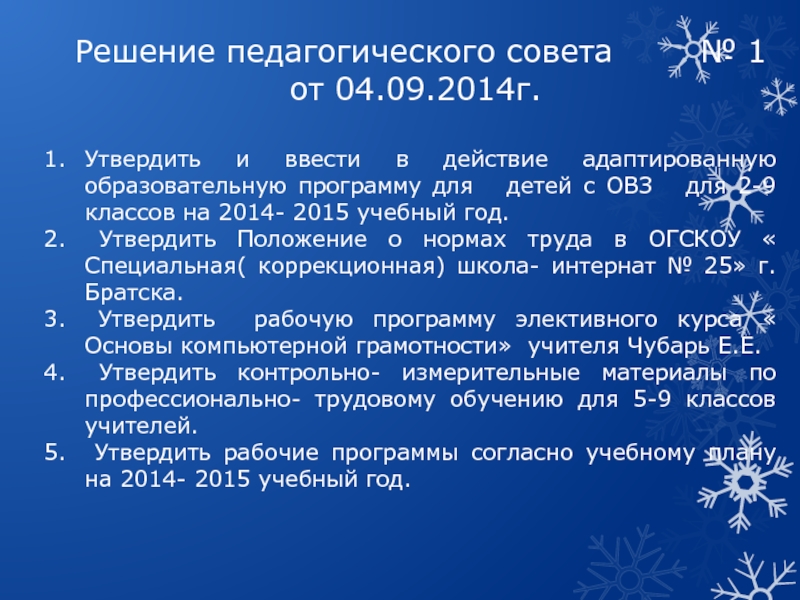 Решение педагогического совета № 1 от 04.09.2014г.

1. Утвердить и ввести в действие адаптированную образовательную программу для детей с ОВЗ для 2-9 классов на 2014- 2015 учебный год.
2. Утвердить Положение о нормах труда в ОГСКОУ « Специальная( коррекционная) школа- интернат № 25» г. Братска.
3. Утвердить рабочую программу элективного курса « Основы компьютерной грамотности» учителя Чубарь Е.Е.
4. Утвердить контрольно- измерительные материалы по профессионально- трудовому обучению для 5-9 классов учителей.
5. Утвердить рабочие программы согласно учебному плану на 2014- 2015 учебный год.